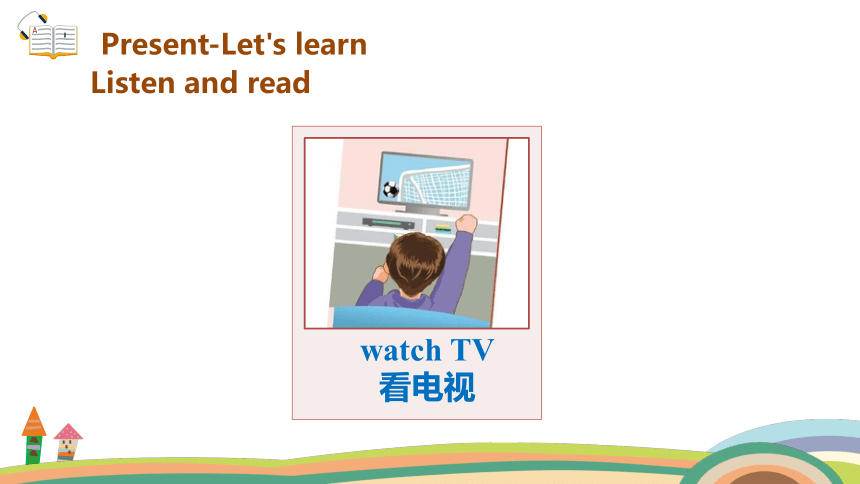 Present-Let's learn
Listen and read

watch TV
看电视